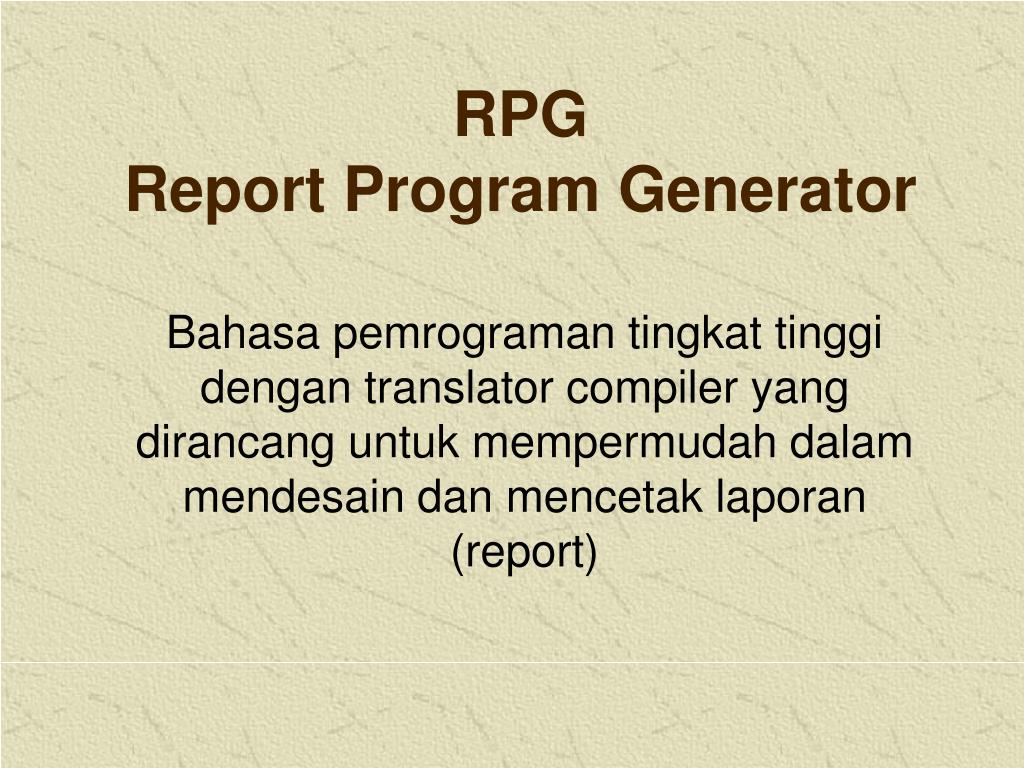 RPG
Report Program Generator

Bahasa pemrograman tingkat tinggi dengan translator compiler yang dirancang untuk mempermudah dalam mendesain dan mencetak laporan (report)